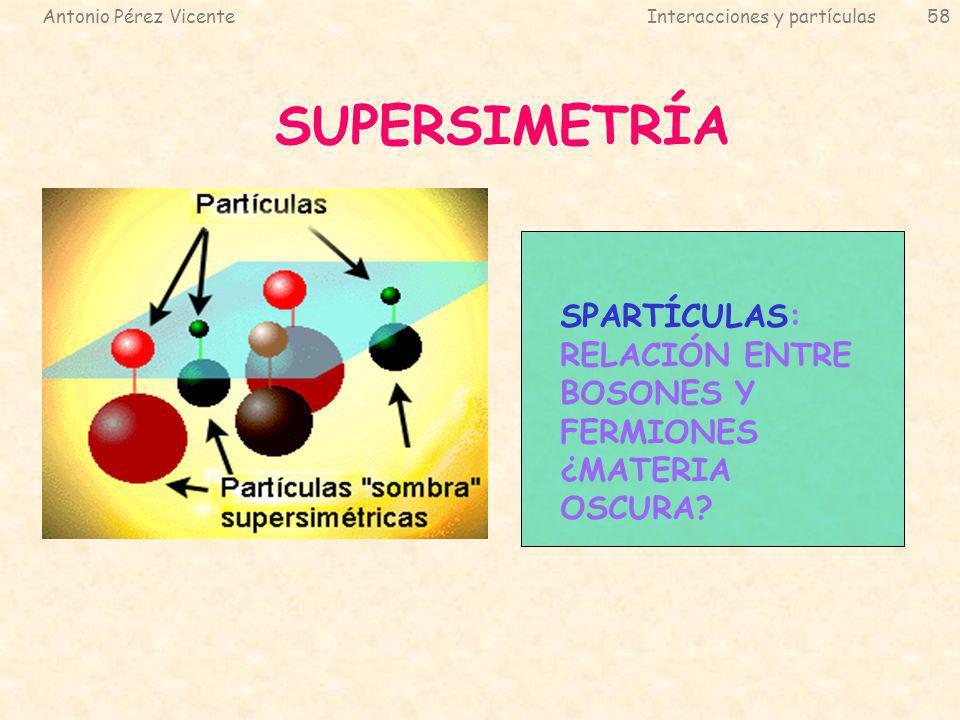 Antonio Pérez Vicente

Interacciones y partículas 58

SUPERSIMETRÍA

Partículas

Partículas "sombra" supersimétricas

SPARTÍCULAS: RELACIÓN ENTRE BOSONES Y FERMIONES ¿MATERIA OSCURA?